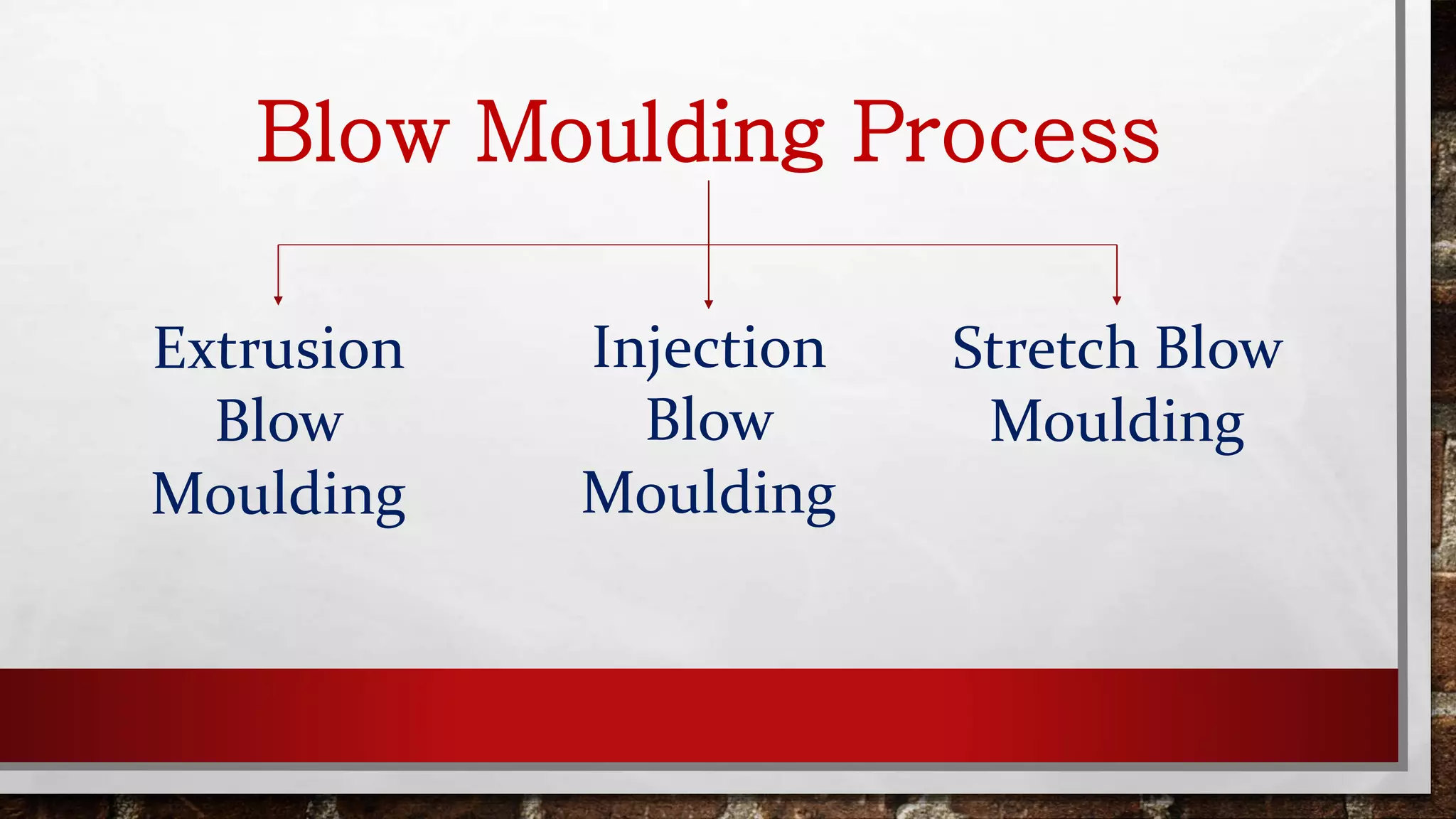 Blow Moulding Process

Extrusion Blow Moulding

Injection Blow Moulding

Stretch Blow Moulding